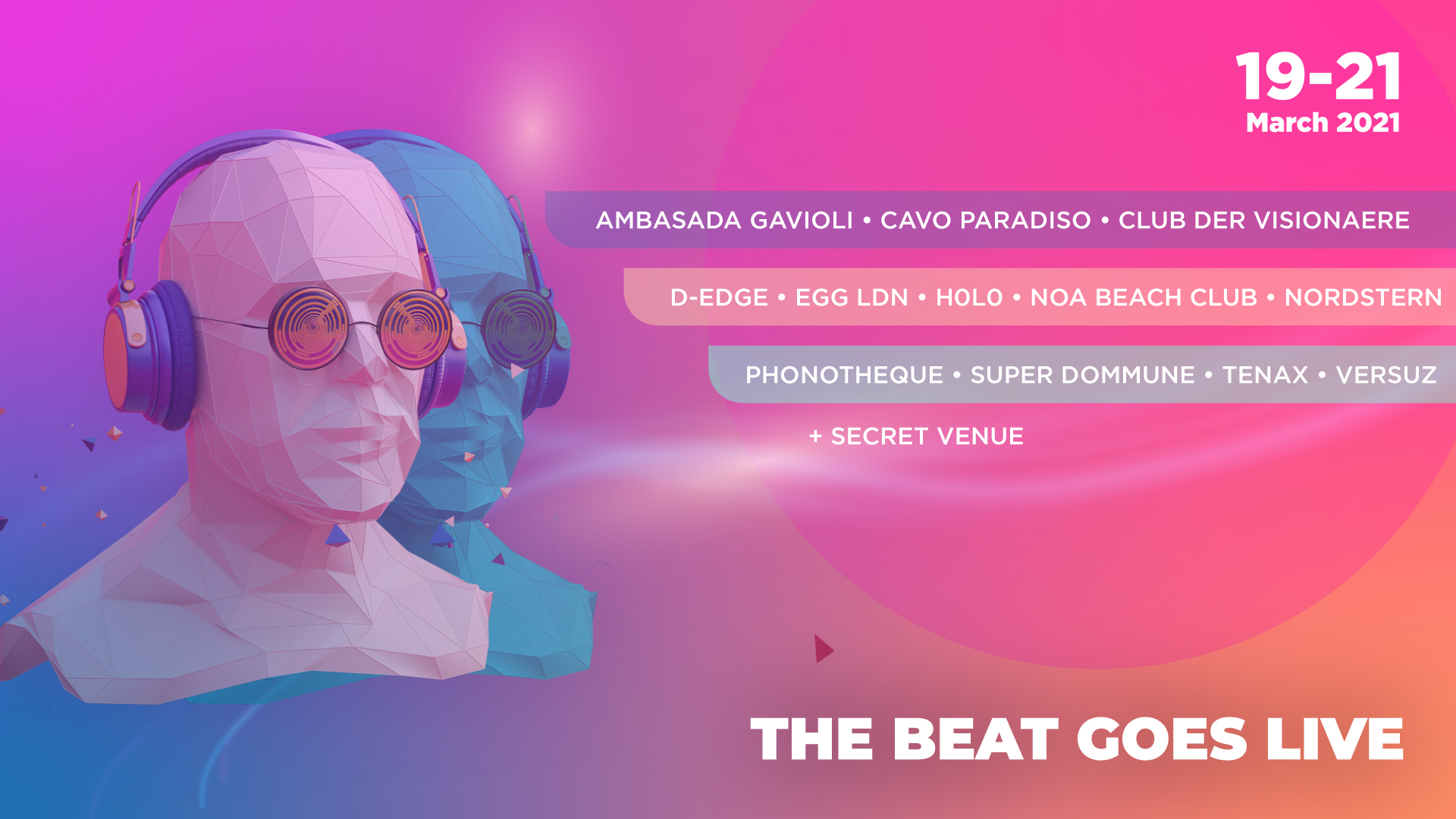 19-21
March 2021

AMBASADA GAVIOLI • CAVO PARADISO • CLUB DER VISIONAERE

D-EDGE • EGG LDN • H0L0 • NOA BEACH CLUB • NORDSTERN

PHONOTHEQUE • SUPER DOMMUNE • TENAX • VERSUZ

+ SECRET VENUE

THE BEAT GOES LIVE